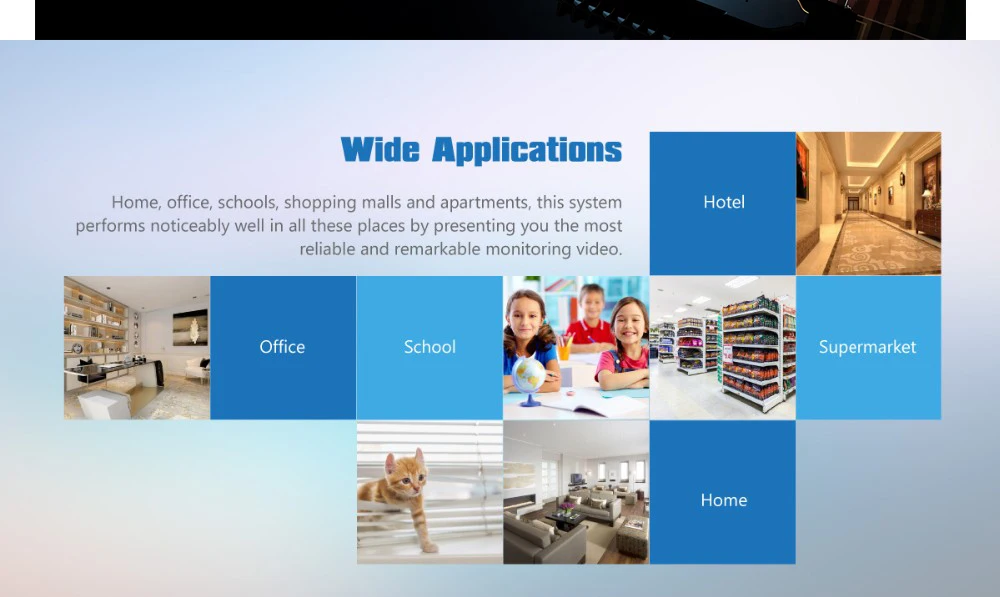 Wide Applications

Home, office, schools, shopping malls and apartments, this system performs noticeably well in all these places by presenting you the most reliable and remarkable monitoring video.

Hotel

Office

School

Supermarket

Home